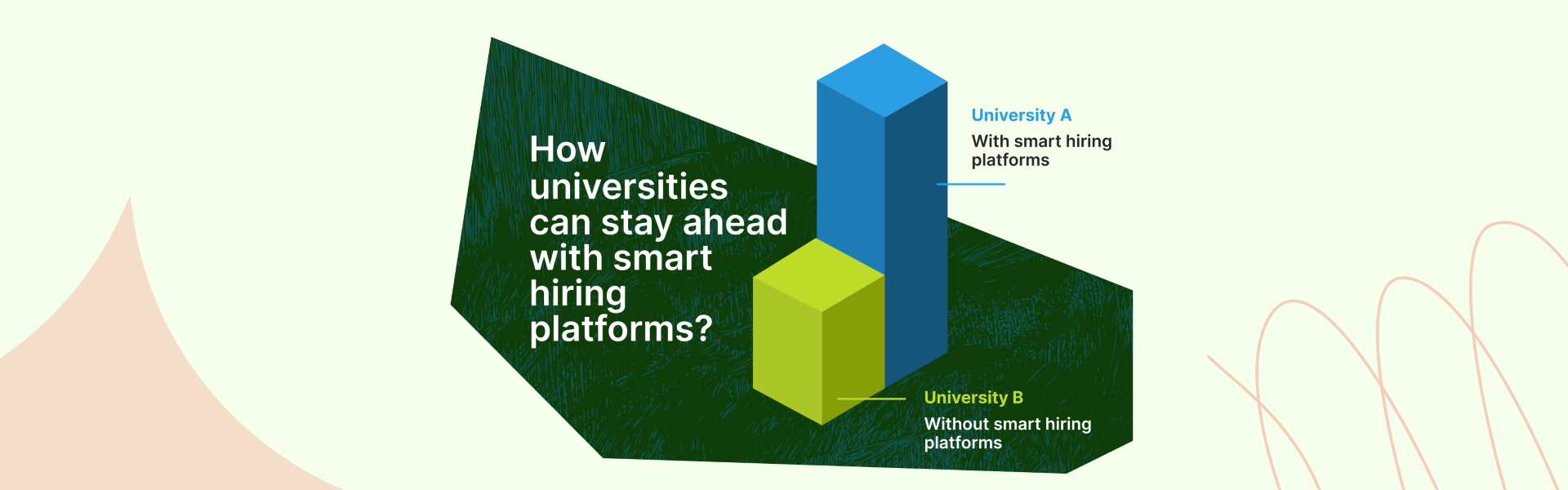 How universities can stay ahead with smart hiring platforms?

University A
With smart hiring platforms

University B
Without smart hiring platforms